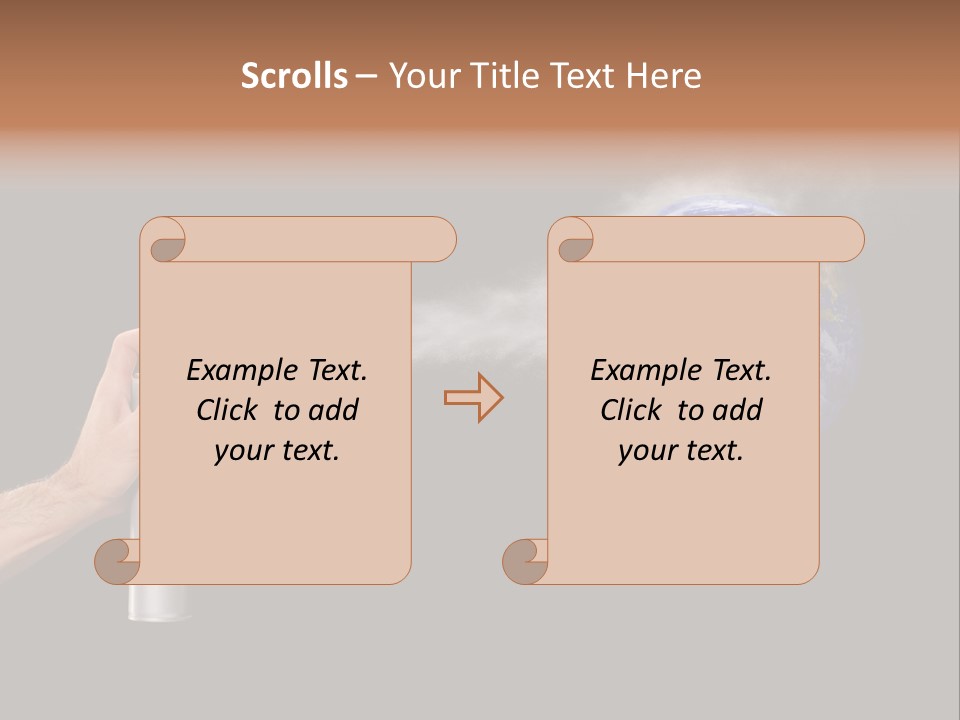 Scrolls – Your Title Text Here

Example Text. Click to add your text.

Example Text. Click to add your text.